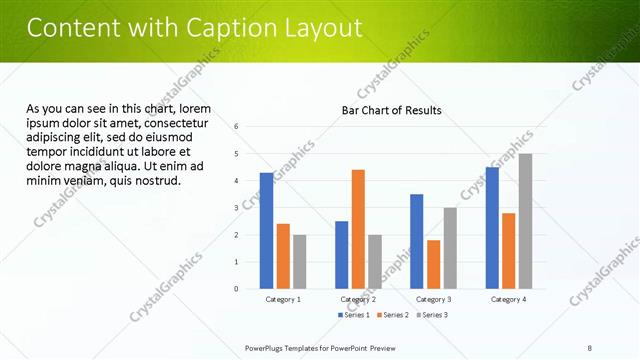 Content with Caption Layout

As you can see in this chart, lorem ipsum dolor sit amet, consectetur adipiscing elit, sed do eiusmod tempor incididunt ut labore et dolore magna aliqua. Ut enim ad minim veniam, quis nostrud.

Bar Chart of Results

6
5
4
3
2
1
0

Category 1 Category 2 Category 3 Category 4

Series 1 Series 2 Series 3

CrystalGraphics

PowerPlugs Templates for PowerPoint Preview

8